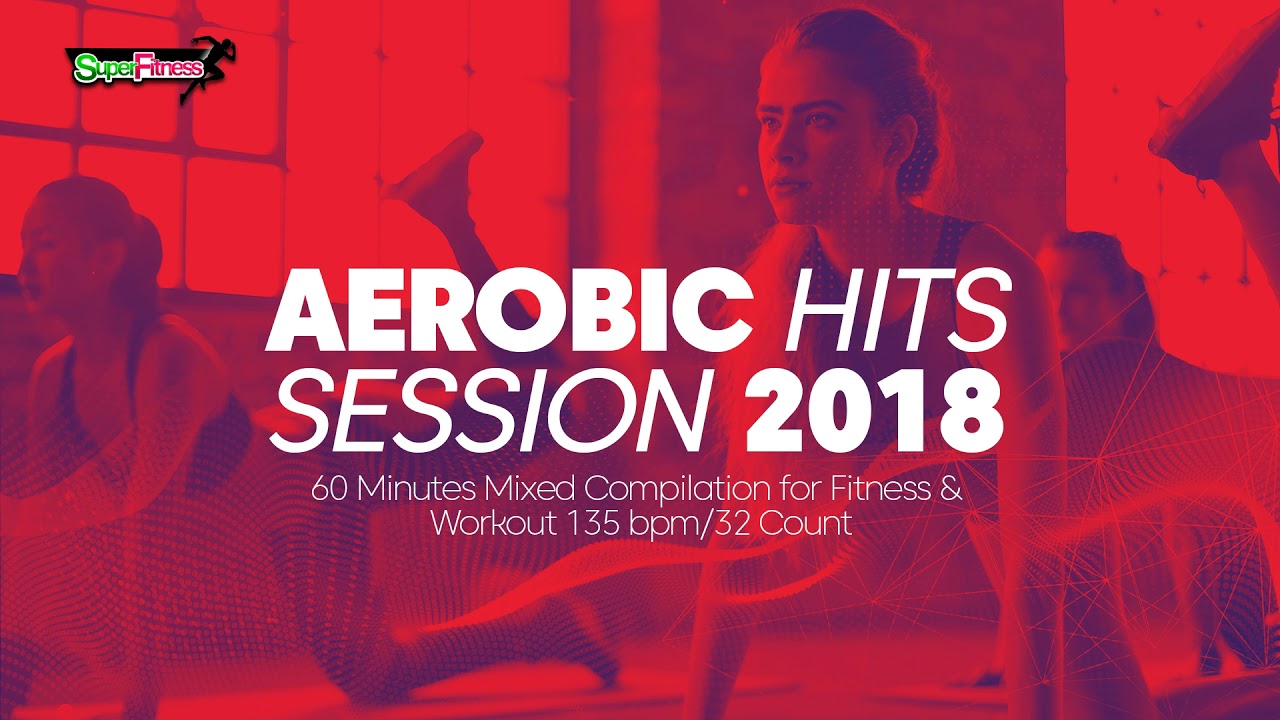 SuperFitness

AEROBIC HITS SESSION 2018

60 Minutes Mixed Compilation for Fitness & Workout 135 bpm/32 Count